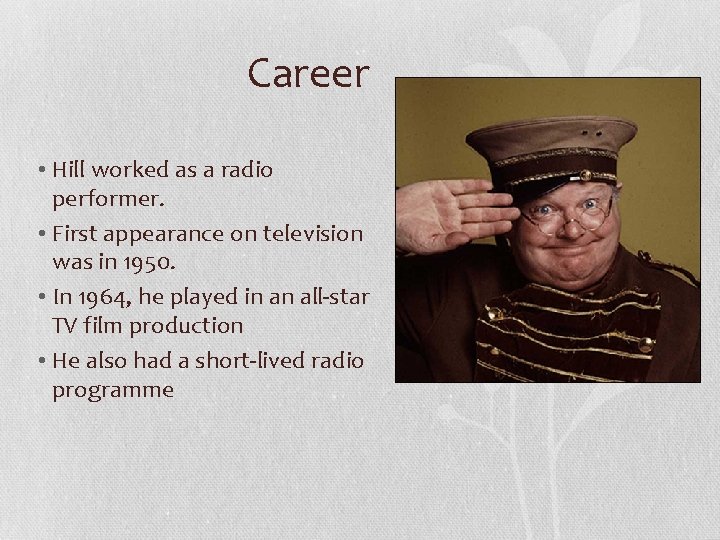 Career

• Hill worked as a radio performer.
• First appearance on television was in 1950.
• In 1964, he played in an all-star TV film production
• He also had a short-lived radio programme